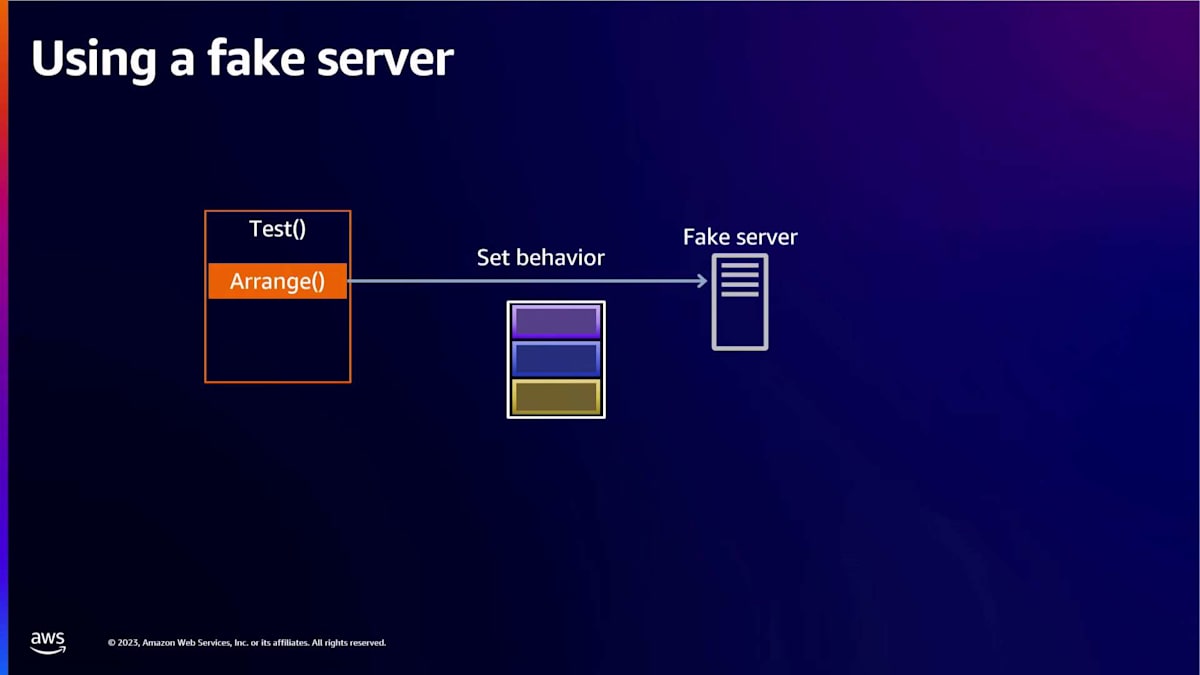 Using a fake server

Test()

Arrange()

Set behavior

Fake server

aws

© 2023, Amazon Web Services, Inc. or its affiliates. All rights reserved.